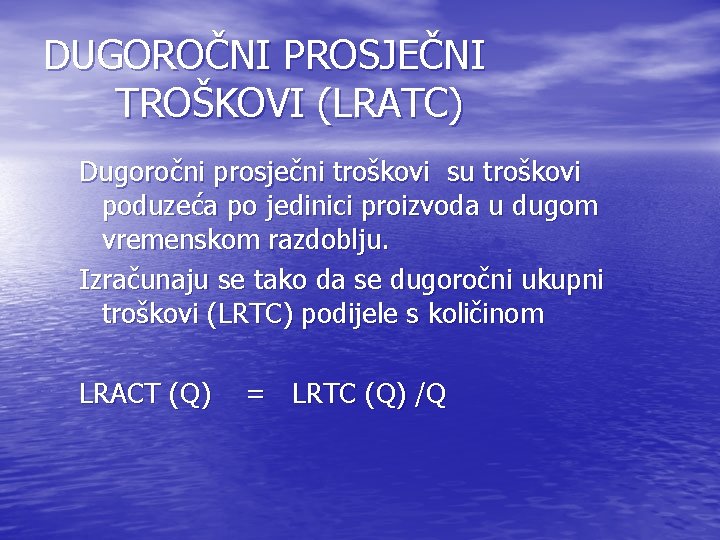 DUGOROČNI PROSJEČNI TROŠKOVI (LRATC)

Dugoročni prosječni troškovi  su troškovi poduzeća po jedinici proizvoda u dugom vremenskom razdoblju.

Izračunaju se tako da se dugoročni ukupni troškovi (LRTC) podijele s količinom

LRACT (Q)    =   LRTC (Q) /Q